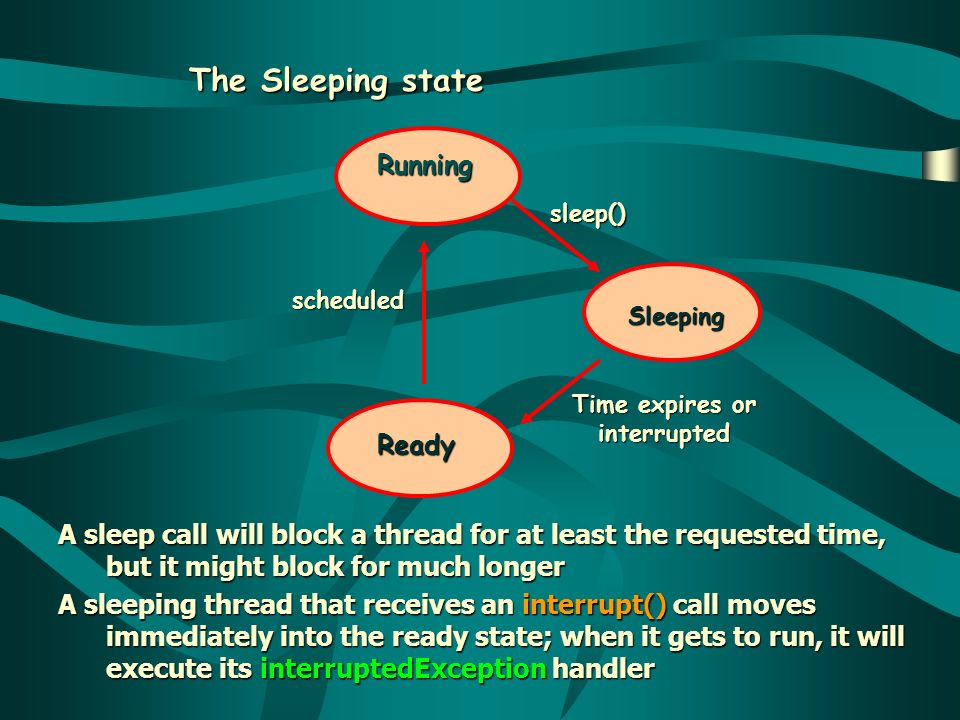 The Sleeping state

Running

sleep()

scheduled

Sleeping

Time expires or interrupted

Ready

A sleep call will block a thread for at least the requested time, but it might block for much longer

A sleeping thread that receives an interrupt() call moves immediately into the ready state; when it gets to run, it will execute its interruptedException handler